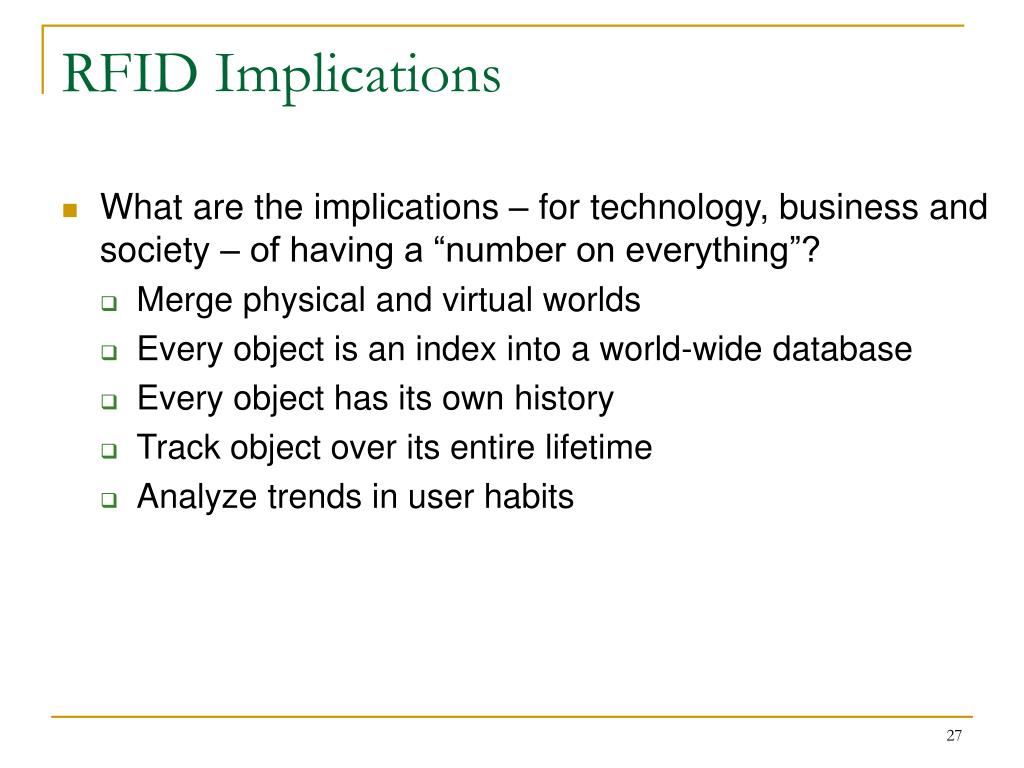 RFID Implications

What are the implications – for technology, business and society – of having a “number on everything”?

Merge physical and virtual worlds

Every object is an index into a world-wide database

Every object has its own history

Track object over its entire lifetime

Analyze trends in user habits

27